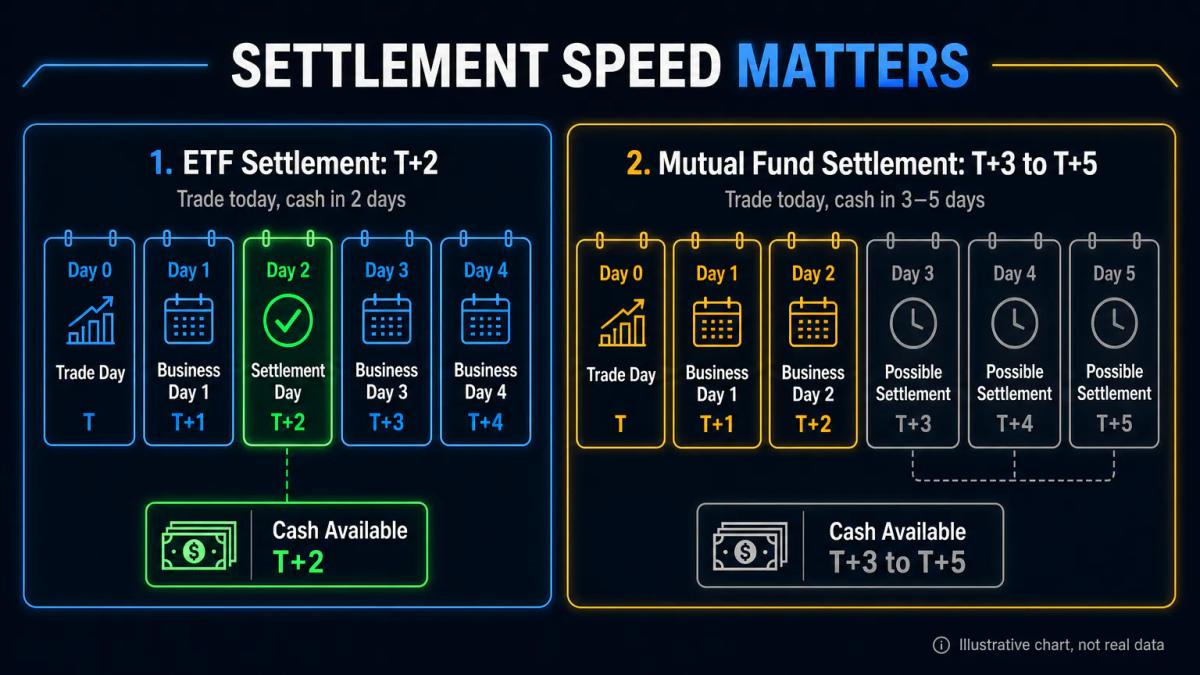 SETTLEMENT SPEED MATTERS

1. ETF Settlement: T+2
Trade today, cash in 2 days

Day 0
Trade Day
T

Day 1
Business Day 1
T+1

Day 2
Settlement Day
T+2

Day 3
Business Day 3
T+3

Day 4
Business Day 4
T+4

Cash Available
T+2

2. Mutual Fund Settlement: T+3 to T+5
Trade today, cash in 3–5 days

Day 0
Trade Day
T

Day 1
Business Day 1
T+1

Day 2
Business Day 2
T+2

Day 3
Possible Settlement
T+3

Day 4
Possible Settlement
T+4

Day 5
Possible Settlement
T+5

Cash Available
T+3 to T+5

Illustrative chart, not real data